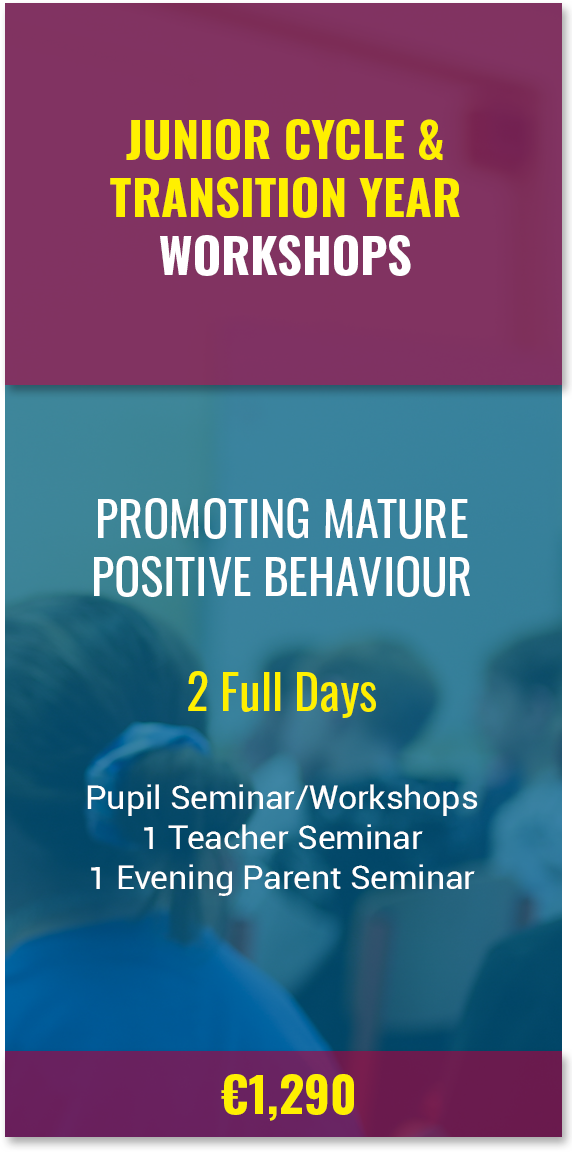 JUNIOR CYCLE & TRANSITION YEAR WORKSHOPS

PROMOTING MATURE POSITIVE BEHAVIOUR

2 Full Days

Pupil Seminar/Workshops
1 Teacher Seminar
1 Evening Parent Seminar

€1,290